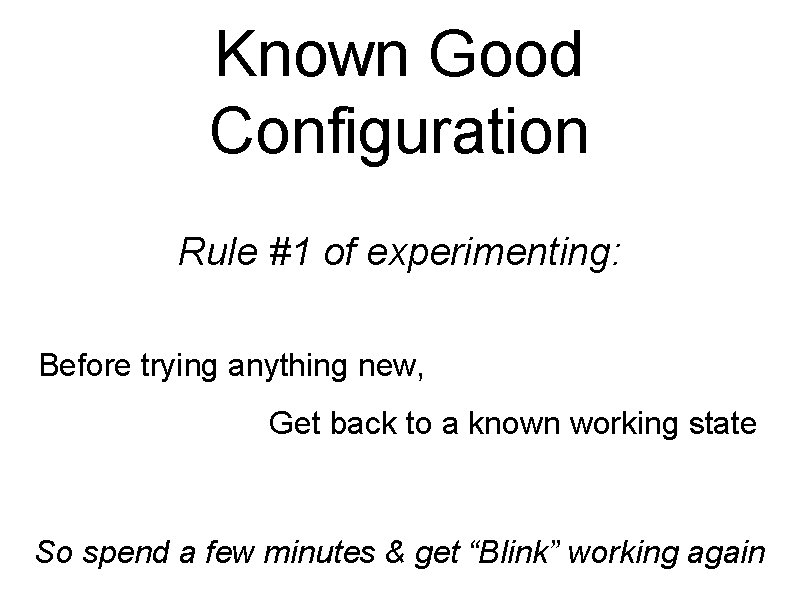 Known Good Configuration

Rule #1 of experimenting:

Before trying anything new,

Get back to a known working state

So spend a few minutes & get “Blink” working again